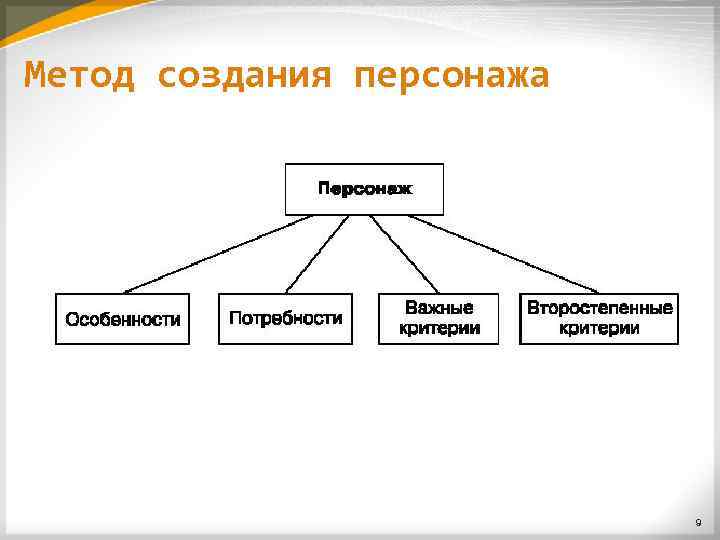 Метод создания персонажа

Персонаж

Особенности

Потребности

Важные критерии

Второстепенные критерии

9